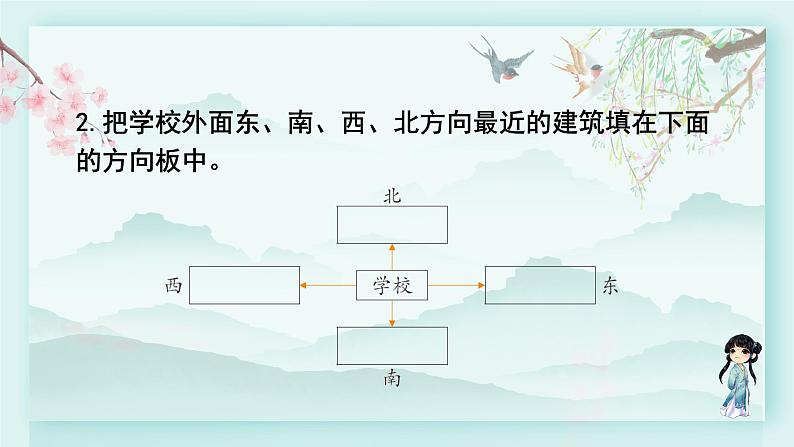 2. 把学校外面东、南、西、北方向最近的建筑填在下面的方向板中。

北

西

学校

东

南